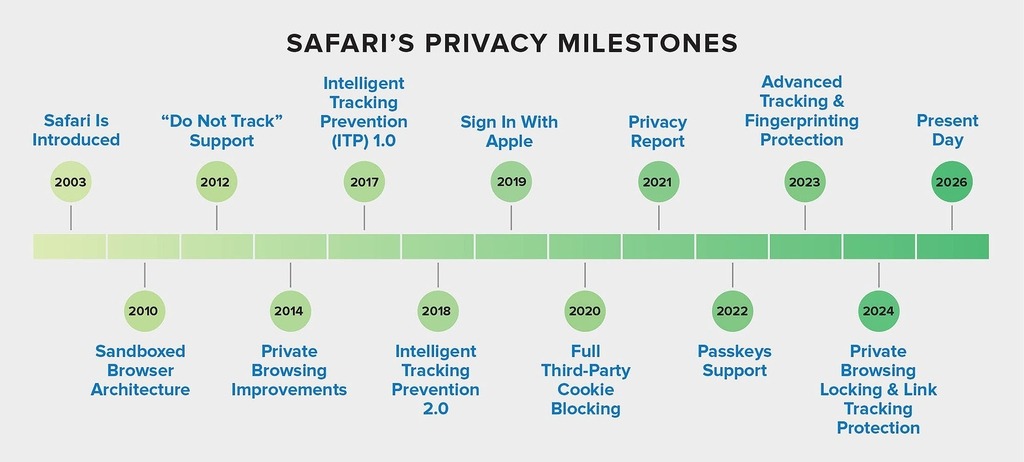 SAFARI'S PRIVACY MILESTONES

Safari Is Introduced
2003

2010
Sandboxed Browser Architecture

"Do Not Track" Support
2012

2014
Private Browsing Improvements

Intelligent Tracking Prevention (ITP) 1.0
2017

2018
Intelligent Tracking Prevention 2.0

Sign In With Apple
2019

2020
Full Third-Party Cookie Blocking

Privacy Report
2021

2022
Passkeys Support

Advanced Tracking & Fingerprinting Protection
2023

2024
Private Browsing Locking & Link Tracking Protection

Present Day
2026